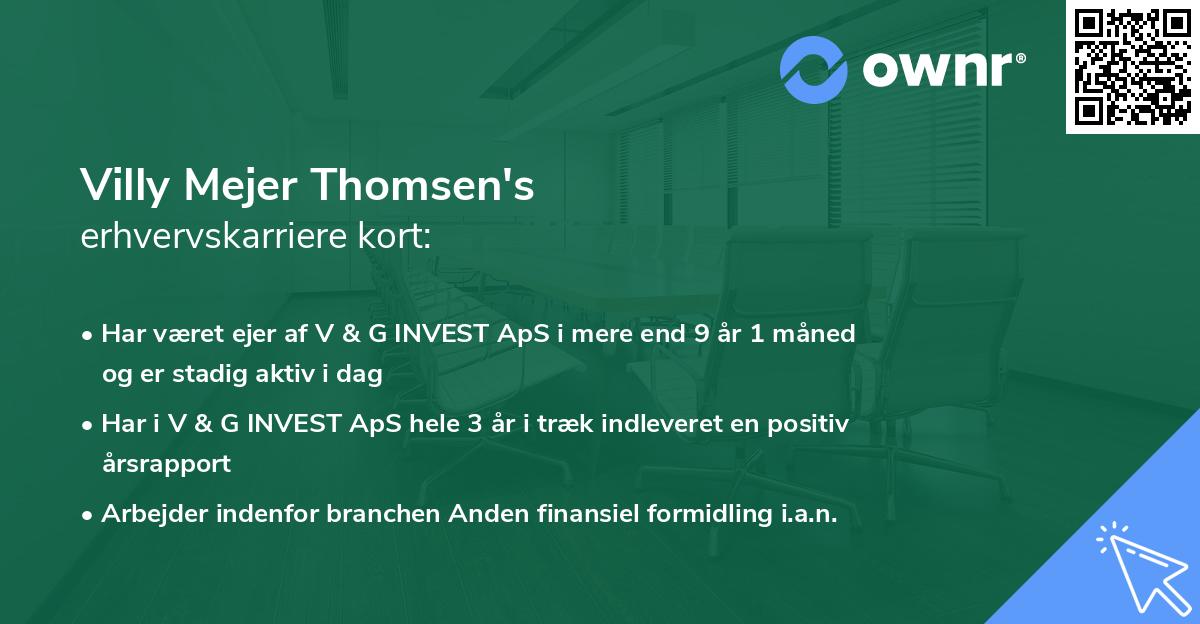 ownr®

Villy Mejer Thomsen's
erhvervskarriere kort:

• Har været ejer af V & G INVEST ApS i mere end 9 år 1 måned og er stadig aktiv i dag

• Har i V & G INVEST ApS hele 3 år i træk indleveret en positiv årsrapport

• Arbejder indenfor branchen Anden finansiel formidling i.a.n.